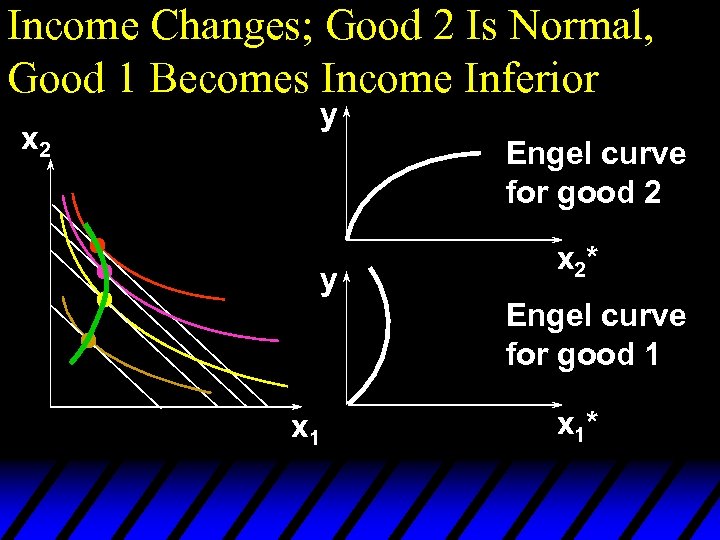 Income Changes; Good 2 Is Normal, Good 1 Becomes Income Inferior

$x_2$

$x_1$

y

Engel curve for good 2

$x_2^*$

y

Engel curve for good 1

$x_1^*$